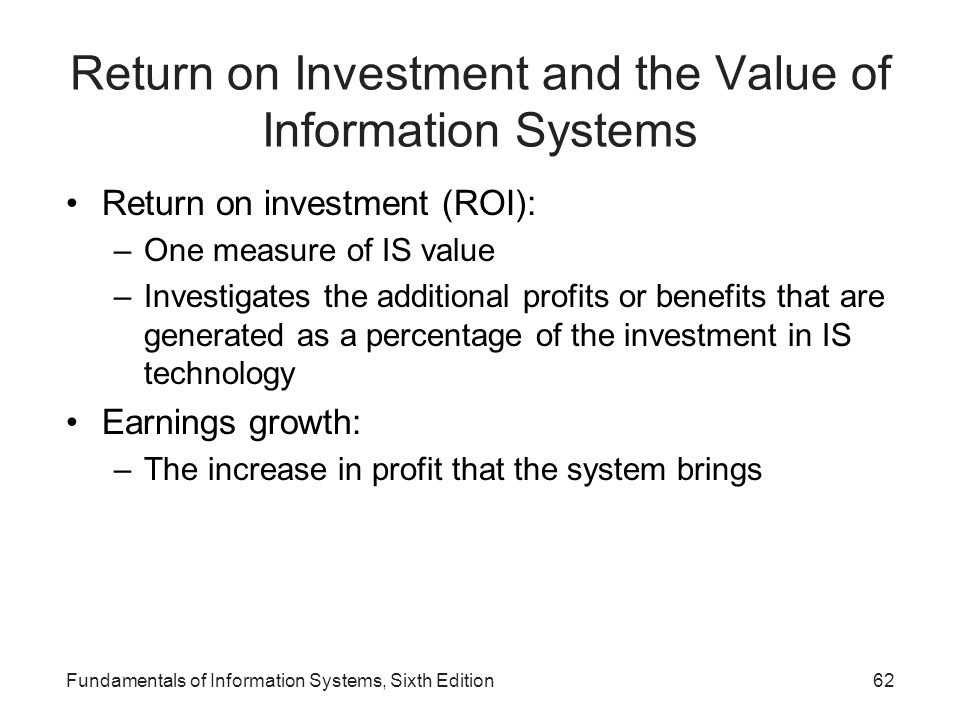 Return on Investment and the Value of Information Systems

• Return on investment (ROI):
  – One measure of IS value
  – Investigates the additional profits or benefits that are generated as a percentage of the investment in IS technology
• Earnings growth:
  – The increase in profit that the system brings

Fundamentals of Information Systems, Sixth Edition

62